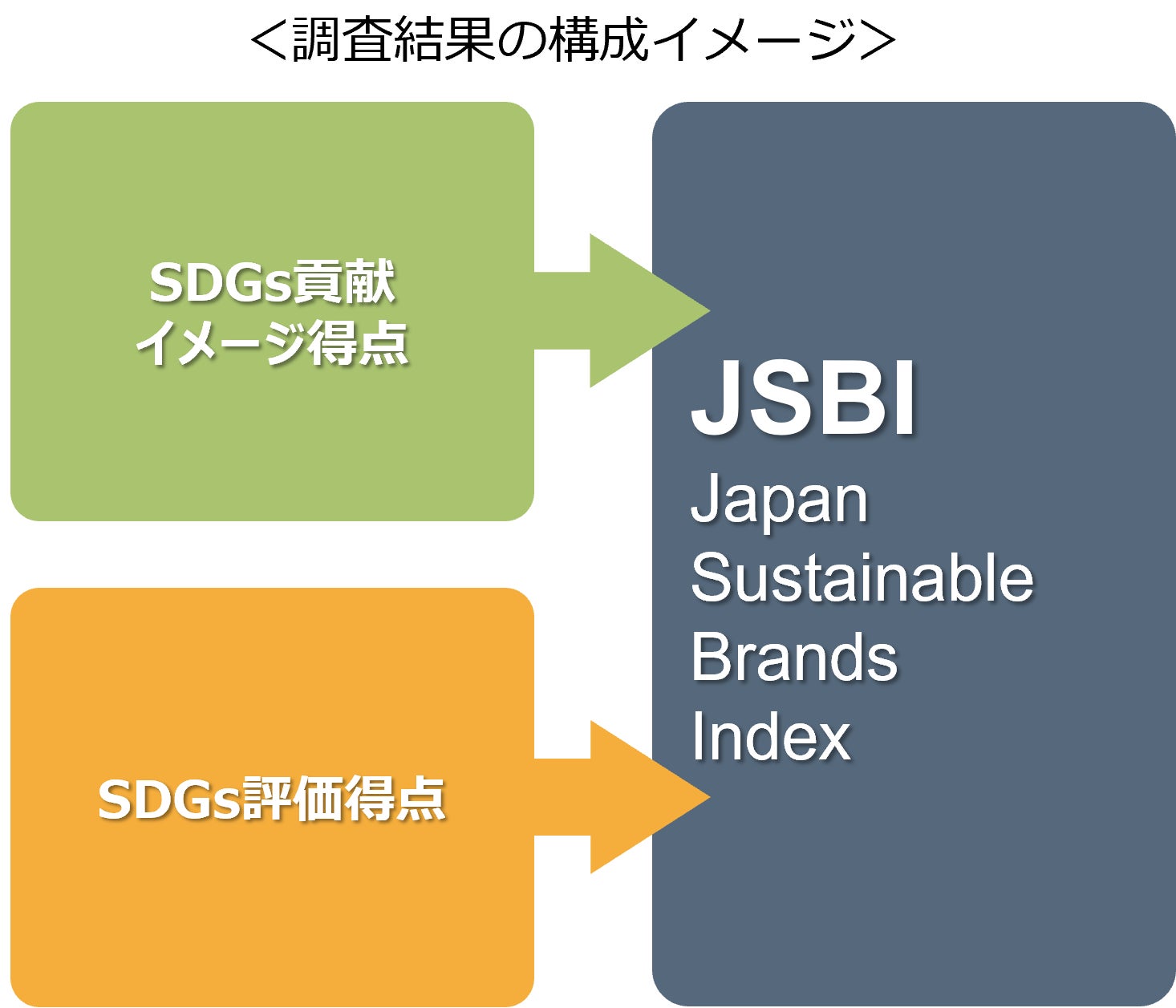 ＜調査結果の構成イメージ＞

SDGs貢献
イメージ得点

SDGs評価得点

JSBI
Japan
Sustainable
Brands
Index